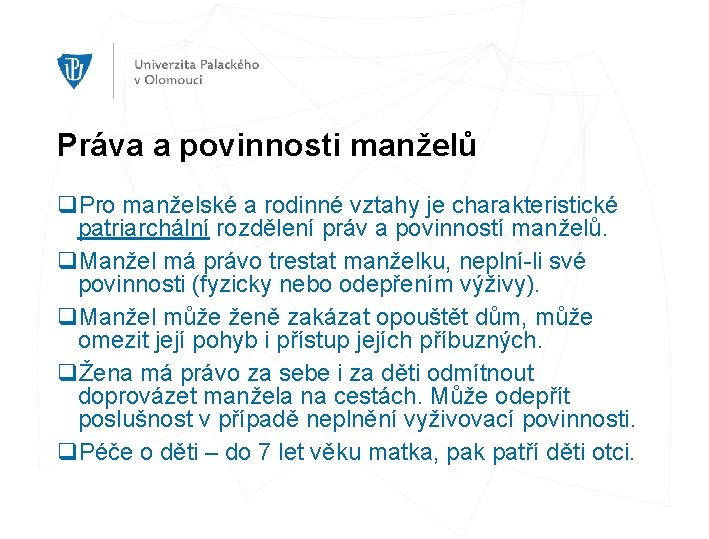 Univerzita Palackého v Olomouci

Práva a povinnosti manželů

❑Pro manželské a rodinné vztahy je charakteristické patriarchální rozdělení práv a povinností manželů.

❑Manžel má právo trestat manželku, neplní-li své povinnosti (fyzicky nebo odepřením výživy).

❑Manžel může ženě zakázat opouštět dům, může omezit její pohyb i přístup jejích příbuzných.

❑Žena má právo za sebe i za děti odmítnout doprovázet manžela na cestách. Může odepřít poslušnost v případě neplnění vyživovací povinnosti.

❑Péče o děti – do 7 let věku matka, pak patří děti otci.